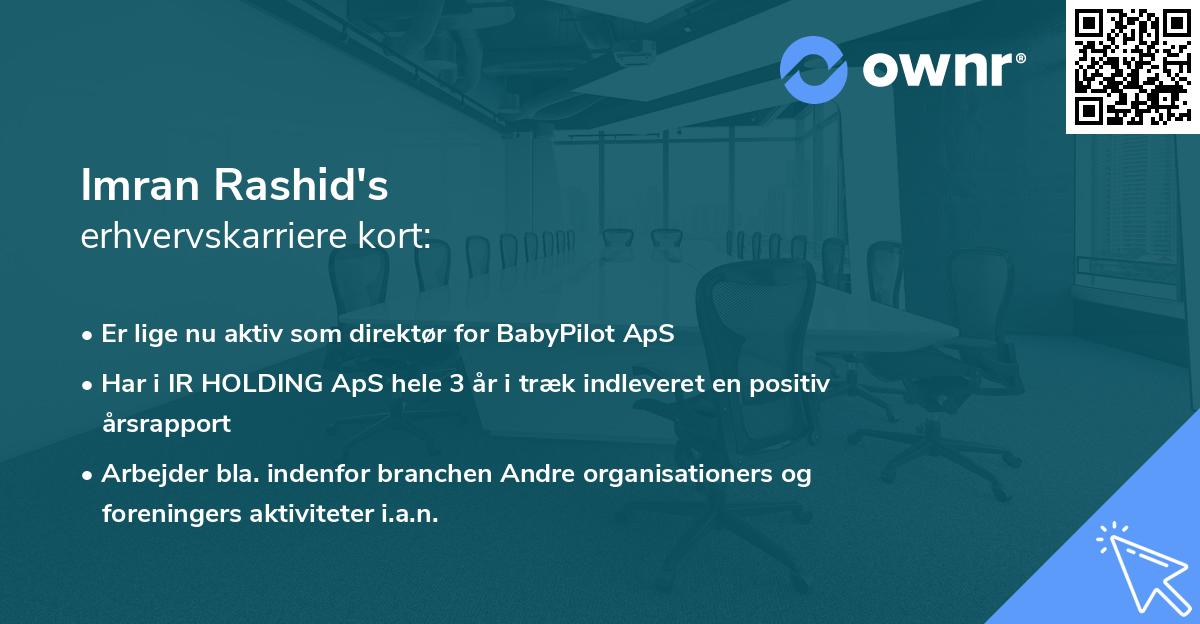 ownr®

Imran Rashid's
erhvervskarriere kort:

• Er lige nu aktiv som direktør for BabyPilot ApS
• Har i IR HOLDING ApS hele 3 år i træk indleveret en positiv årsrapport
• Arbejder bla. indenfor branchen Andre organisationers og foreningers aktiviteter i.a.n.